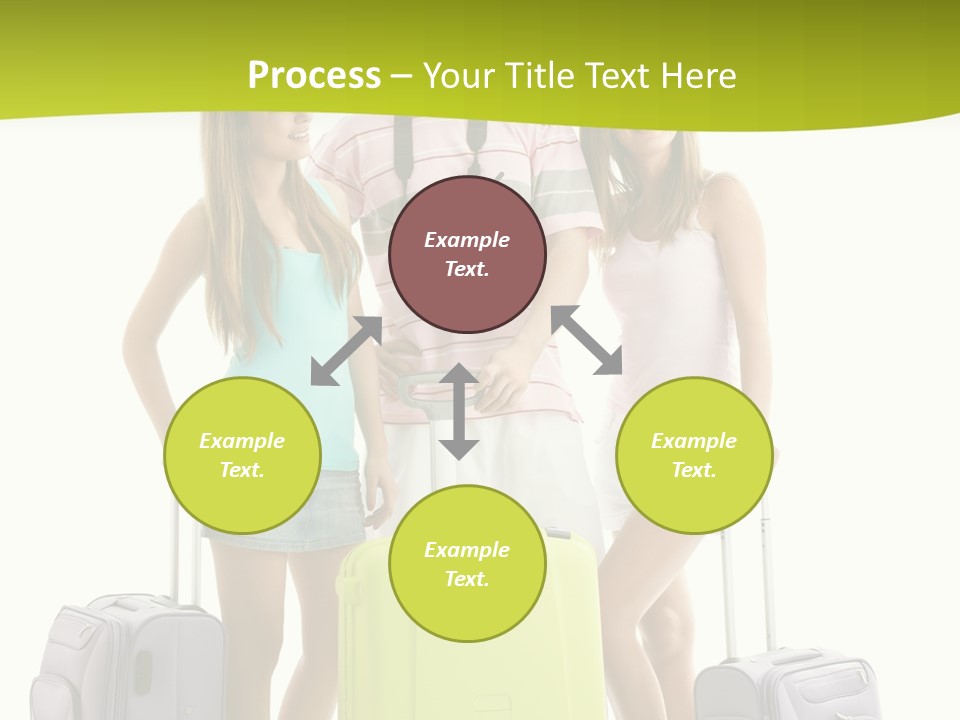 Process – Your Title Text Here

Example Text.

Example Text.

Example Text.

Example Text.